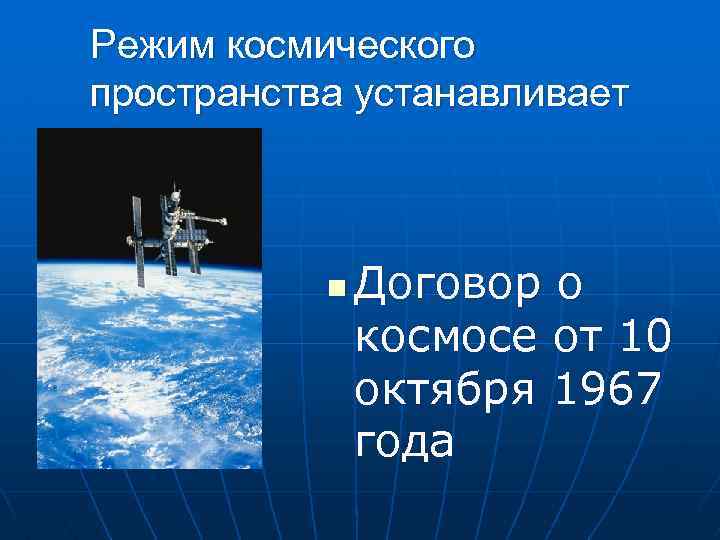 Режим космического пространства устанавливает

Договор о космосе от 10 октября 1967 года